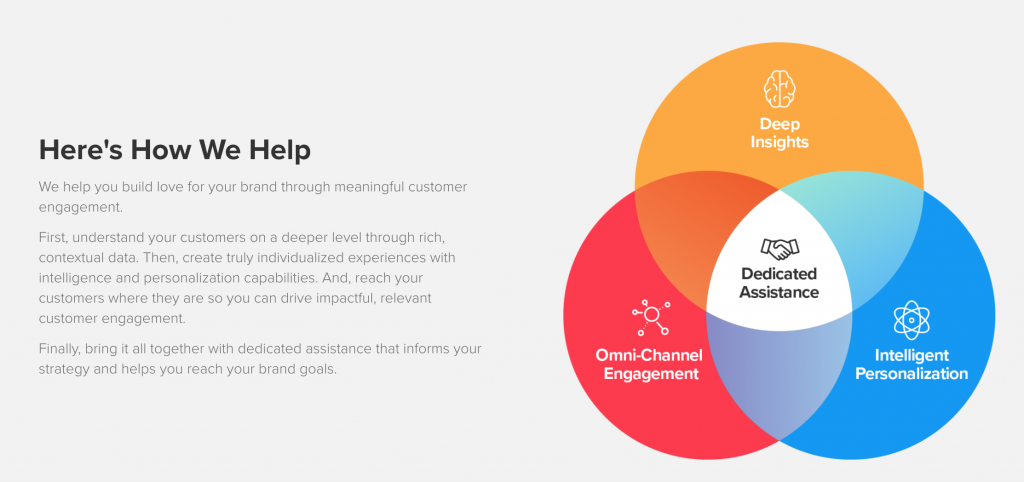 Here's How We Help

We help you build love for your brand through meaningful customer engagement.

First, understand your customers on a deeper level through rich, contextual data. Then, create truly individualized experiences with intelligence and personalization capabilities. And, reach your customers where they are so you can drive impactful, relevant customer engagement.

Finally, bring it all together with dedicated assistance that informs your strategy and helps you reach your brand goals.

Deep Insights

Dedicated Assistance

Omni-Channel Engagement

Intelligent Personalization